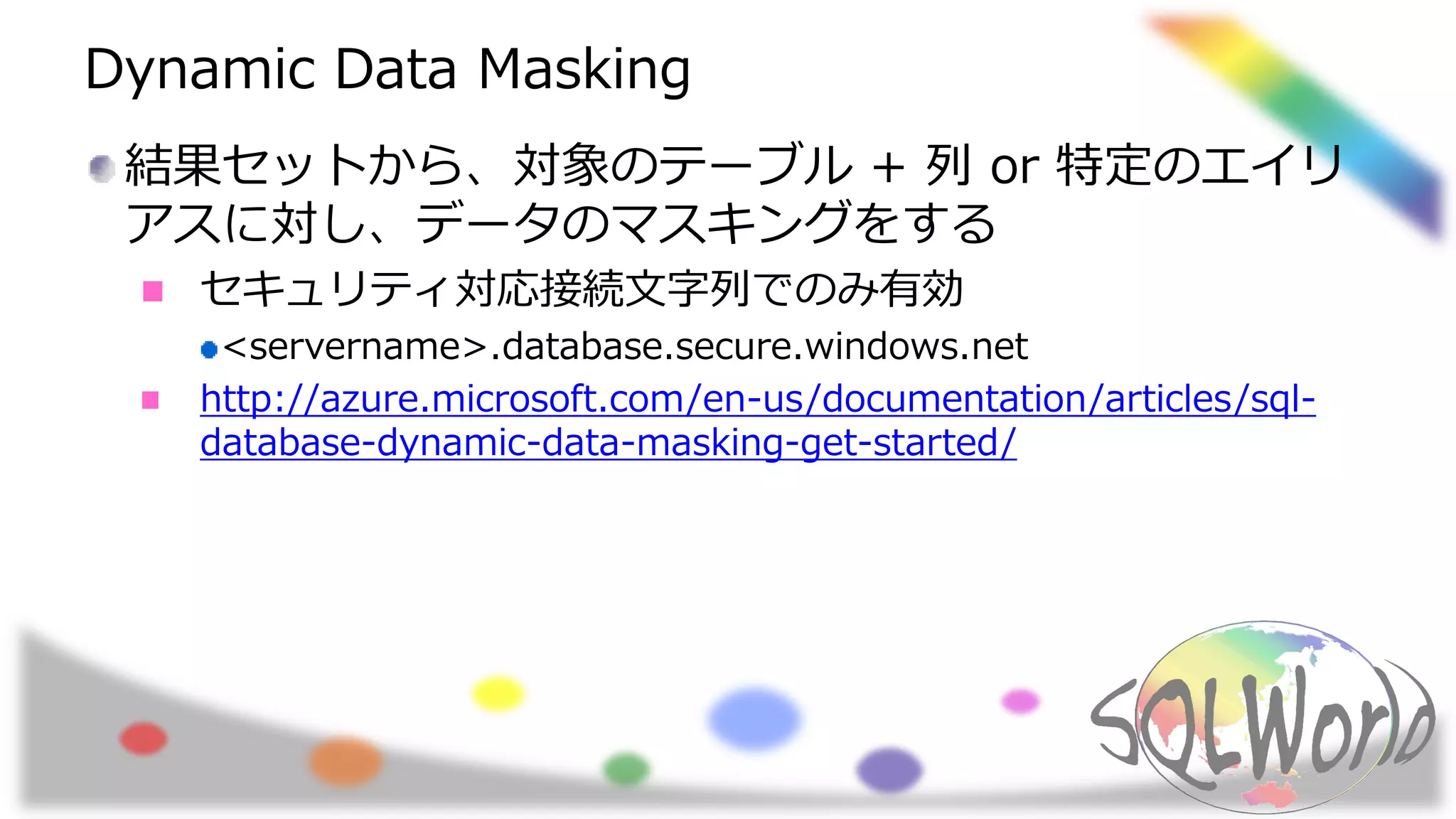 Dynamic Data Masking

結果セットから、対象のテーブル + 列 or 特定のエイリアスに対し、データのマスキングをする

セキュリティ対応接続文字列でのみ有効

<servername>.database.secure.windows.net

http://azure.microsoft.com/en-us/documentation/articles/sql-database-dynamic-data-masking-get-started/

SQLWorld